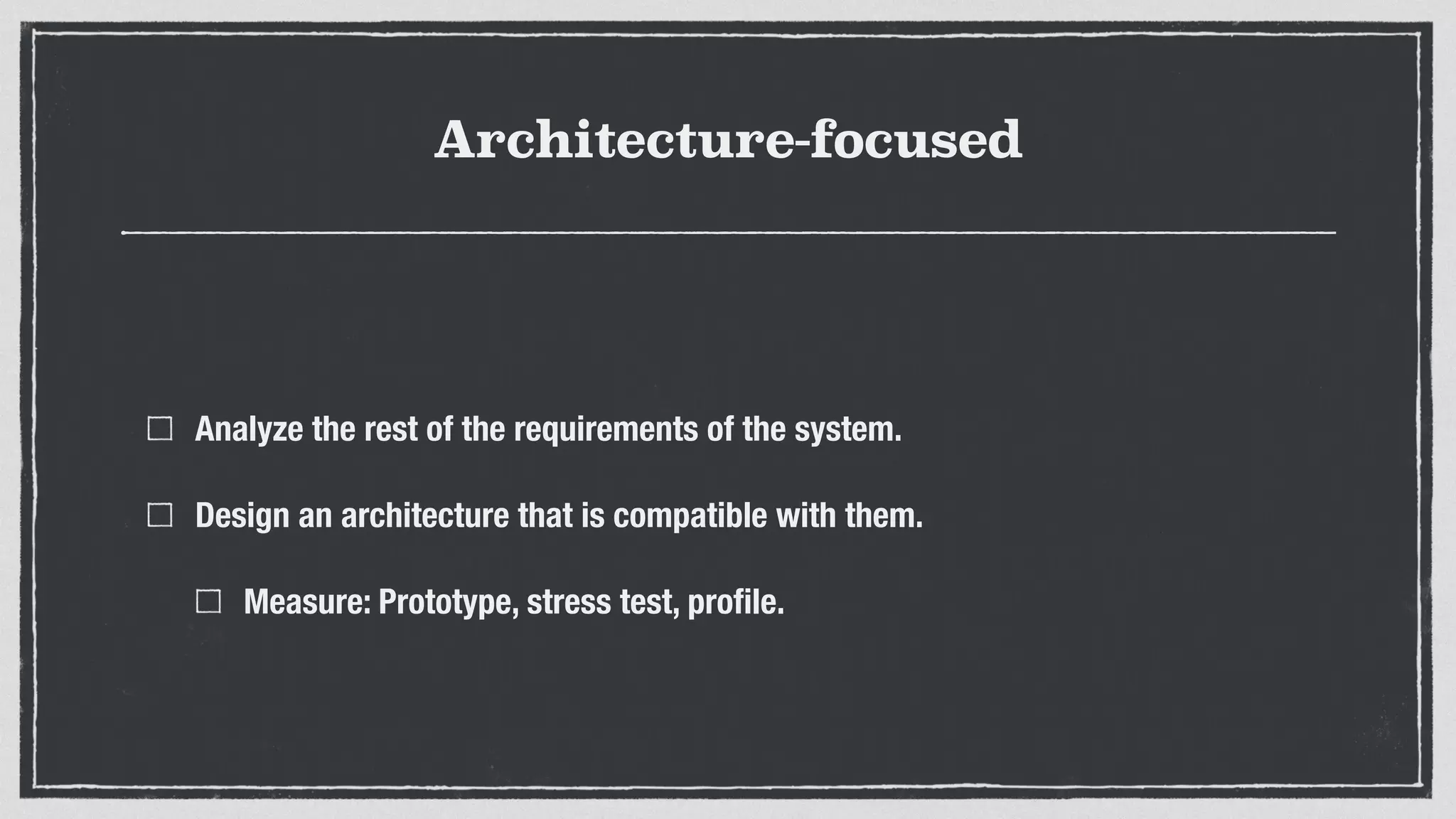 Architecture-focused

☐ Analyze the rest of the requirements of the system.

☐ Design an architecture that is compatible with them.

☐ Measure: Prototype, stress test, profile.